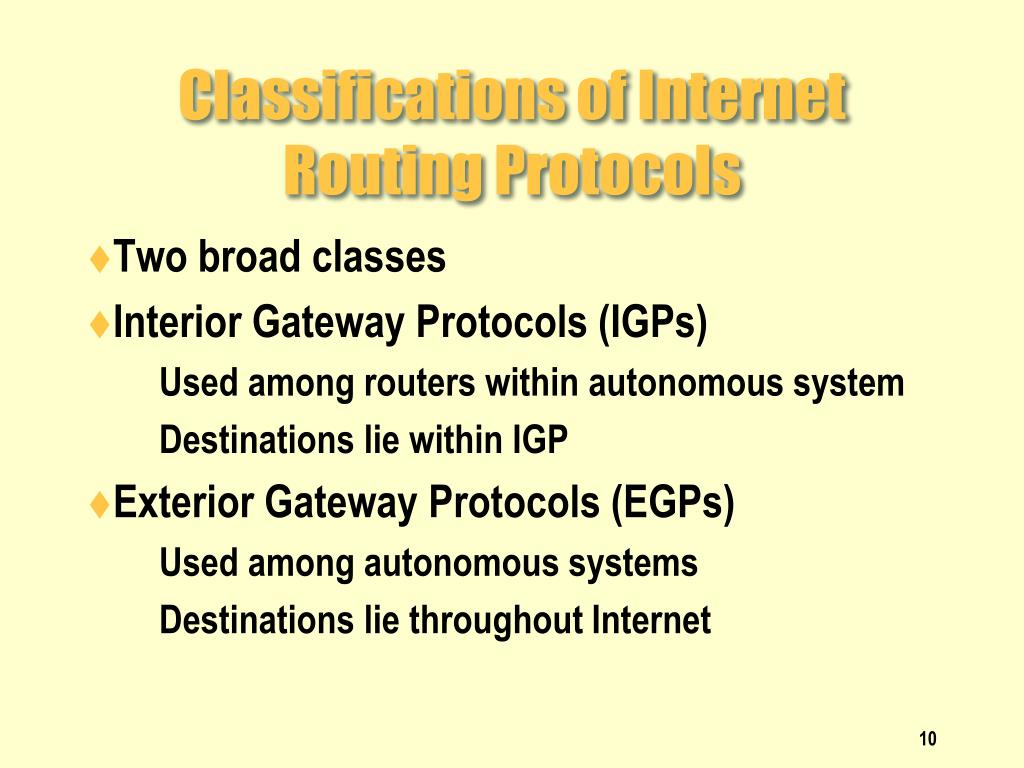 Classifications of Internet Routing Protocols

♦Two broad classes

♦Interior Gateway Protocols (IGPs)

Used among routers within autonomous system

Destinations lie within IGP

♦Exterior Gateway Protocols (EGPs)

Used among autonomous systems

Destinations lie throughout Internet

10